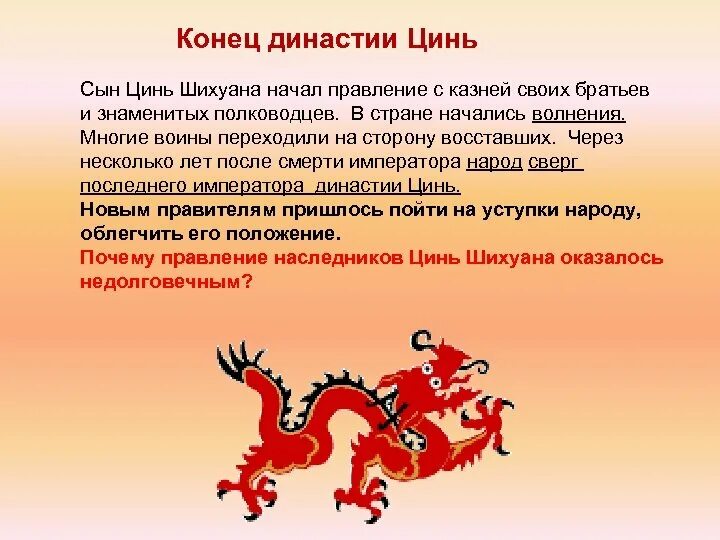 Конец династии Цинь

Сын Цинь Шихуана начал правление с казней своих братьев и знаменитых полководцев. В стране начались волнения. Многие воины переходили на сторону восставших. Через несколько лет после смерти императора народ сверг последнего императора династии Цинь.
Новым правителям пришлось пойти на уступки народу, облегчить его положение.
Почему правление наследников Цинь Шихуана оказалось недолговечным?